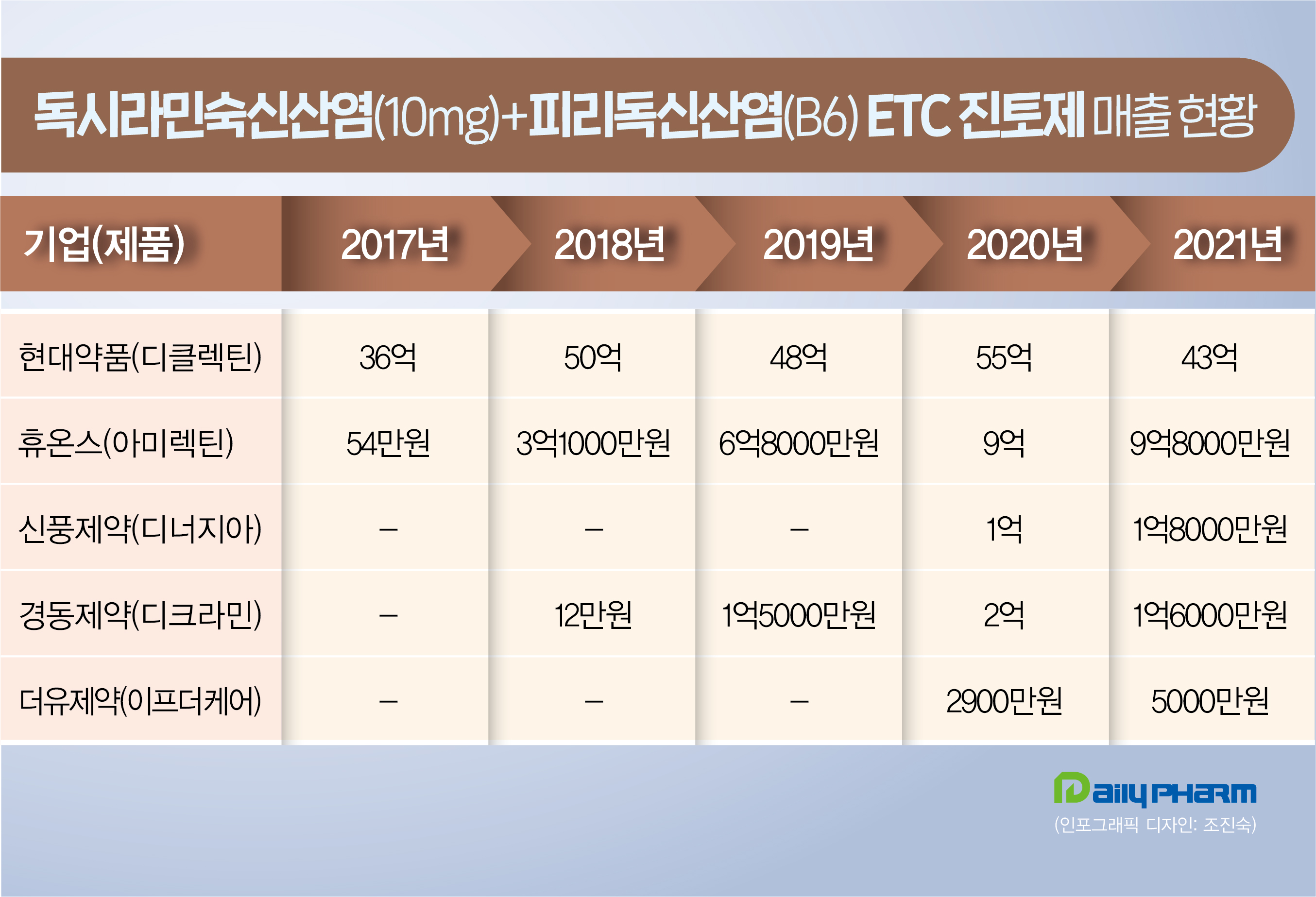 독시라민숙신산염(10mg)+피리독신산염(B6) ETC 진토제 매출 현황

| 기업(제품) | 2017년 | 2018년 | 2019년 | 2020년 | 2021년 |
|---|---|---|---|---|---|
| 현대약품(디클렉틴) | 36억 | 50억 | 48억 | 55억 | 43억 |
| 휴온스(아미렉틴) | 54만원 | 3억1000만원 | 6억8000만원 | 9억 | 9억8000만원 |
| 신풍제약(디너지아) | – | – | – | 1억 | 1억8000만원 |
| 경동제약(디크라민) | – | 12만원 | 1억5000만원 | 2억 | 1억6000만원 |
| 더유제약(이프더케어) | – | – | – | 2900만원 | 5000만원 |

Daily PHARM
(인포그래픽 디자인: 조진숙)